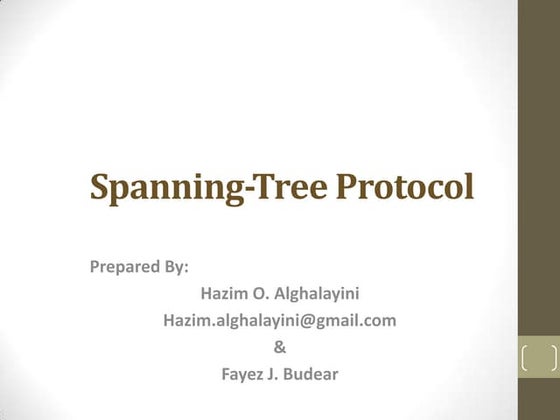 Spanning-Tree Protocol

Prepared By:

Hazim O. Alghalayini

Hazim.alghalayini@gmail.com

&

Fayez J. Budear